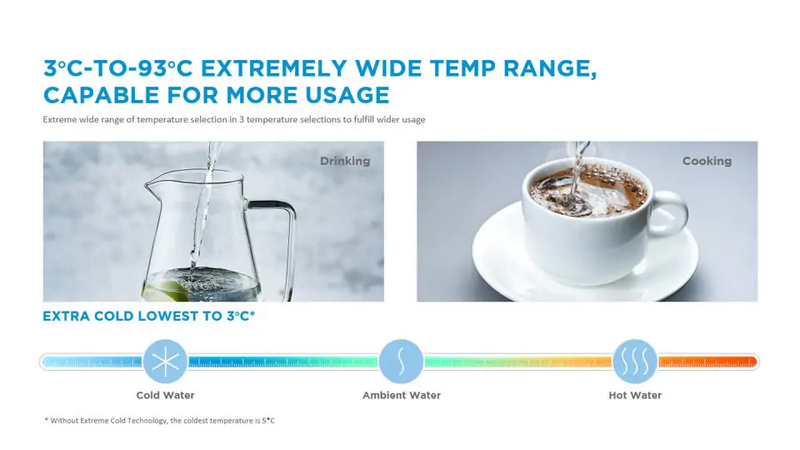 3°C-TO-93°C EXTREMELY WIDE TEMP RANGE, CAPABLE FOR MORE USAGE

Extreme wide range of temperature selection in 3 temperature selections to fulfill wider usage

Drinking

Cooking

EXTRA COLD LOWEST TO 3°C*

Cold Water

Ambient Water

Hot Water

* Without Extreme Cold Technology, the coldest temperature is 5°C